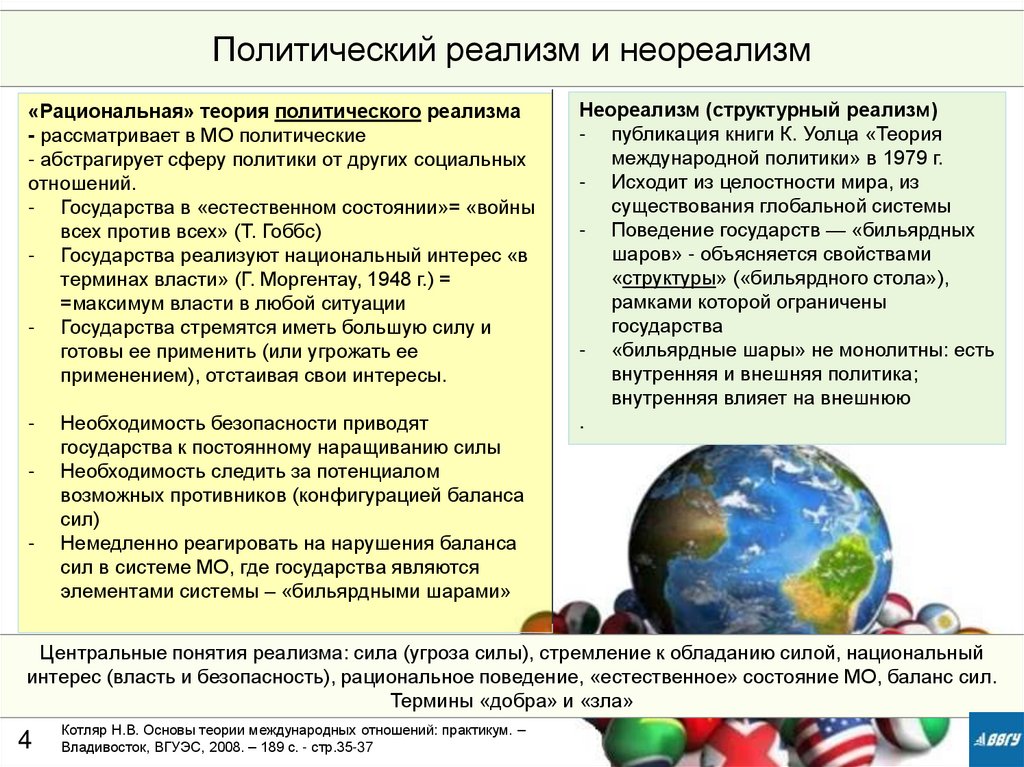 Политический реализм и неореализм

«Рациональная» теория политического реализма
- рассматривает в МО политические
- абстрагирует сферу политики от других социальных отношений.
- Государства в «естественном состоянии»= «войны всех против всех» (Т. Гоббс)
- Государства реализуют национальный интерес «в терминах власти» (Г. Моргентау, 1948 г.) = =максимум власти в любой ситуации
- Государства стремятся иметь большую силу и готовы ее применить (или угрожать ее применением), отстаивая свои интересы.

- Необходимость безопасности приводят государства к постоянному наращиванию силы
- Необходимость следить за потенциалом возможных противников (конфигурацией баланса сил)
- Немедленно реагировать на нарушения баланса сил в системе МО, где государства являются элементами системы – «бильярдными шарами»

Неореализм (структурный реализм)
- публикация книги К. Уолца «Теория международной политики» в 1979 г.
- Исходит из целостности мира, из существования глобальной системы
- Поведение государств — «бильярдных шаров» - объясняется свойствами «структуры» («бильярдного стола»), рамками которой ограничены государства
- «бильярдные шары» не монолитны: есть внутренняя и внешняя политика; внутренняя влияет на внешнюю
.

Центральные понятия реализма: сила (угроза силы), стремление к обладанию силой, национальный интерес (власть и безопасность), рациональное поведение, «естественное» состояние МО, баланс сил. Термины «добра» и «зла»

4

Котляр Н.В. Основы теории международных отношений: практикум. – Владивосток, ВГУЭС, 2008. – 189 с. - стр.35-37

ВВГУ